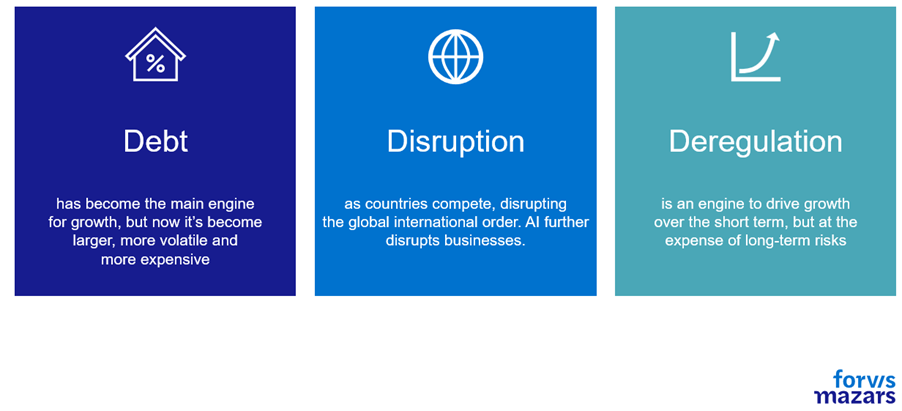 %

Debt

has become the main engine for growth, but now it's become larger, more volatile and more expensive

Disruption

as countries compete, disrupting the global international order. AI further disrupts businesses.

Deregulation

is an engine to drive growth over the short term, but at the expense of long-term risks

forvis mazars